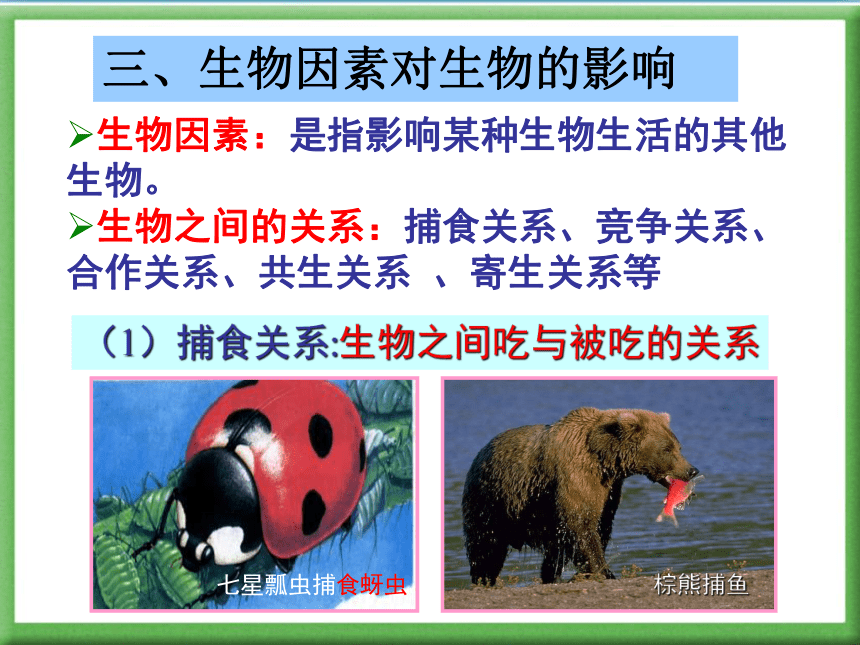 三、生物因素对生物的影响

➢生物因素：是指影响某种生物生活的其他生物。

➢生物之间的关系：捕食关系、竞争关系、合作关系、共生关系 、寄生关系等

（1）捕食关系:生物之间吃与被吃的关系

七星瓢虫捕食蚜虫

棕熊捕鱼